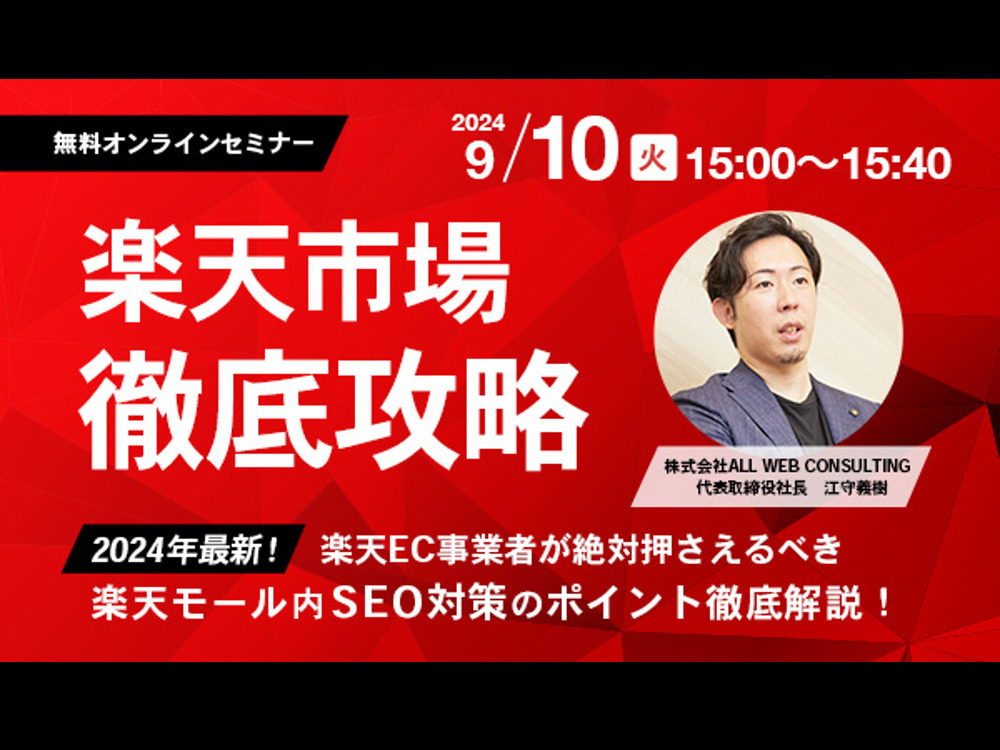 無料オンラインセミナー

2024 9/10 火 15:00〜15:40

楽天市場
徹底攻略

株式会社ALL WEB CONSULTING
代表取締役社長 江守義樹

2024年最新! 楽天EC事業者が絶対押さえるべき
楽天モール内SEO対策のポイント徹底解説!